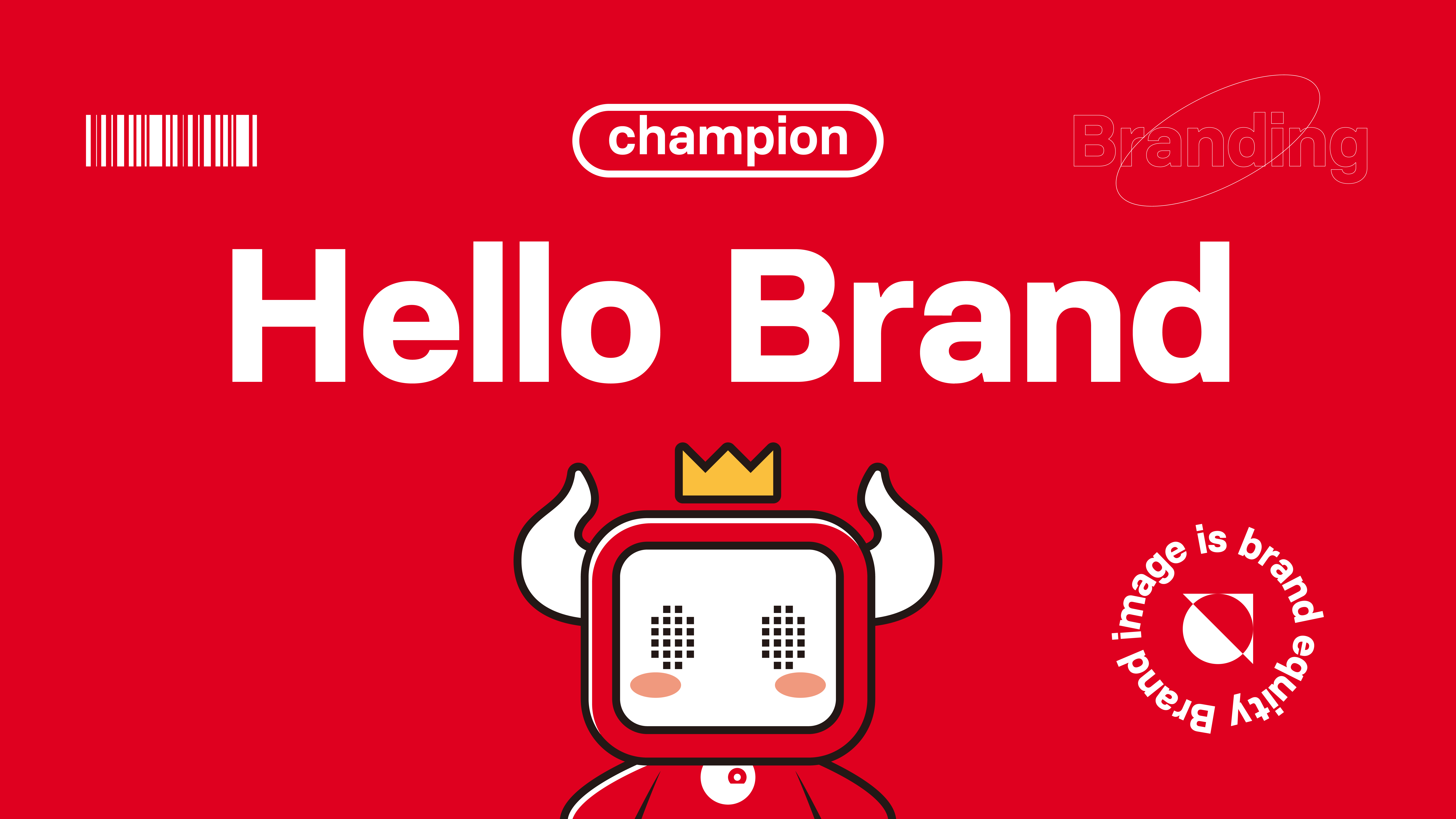 champion

Branding

Hello Brand

Brand image is brand equity